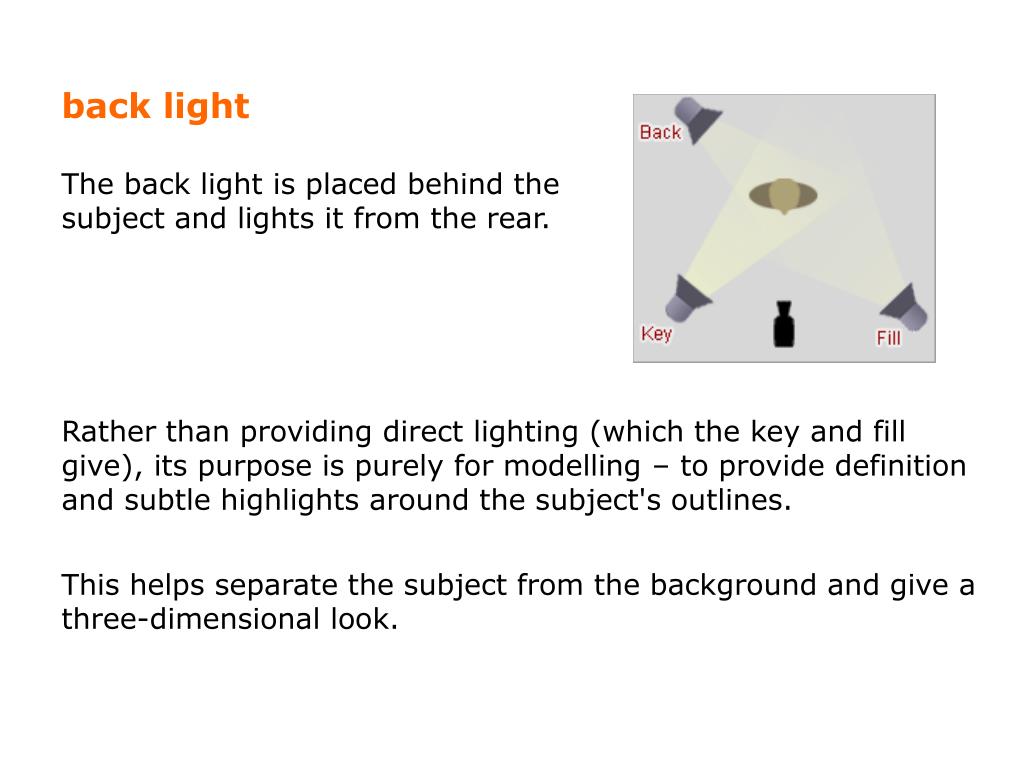 back light

The back light is placed behind the subject and lights it from the rear.

Back

Key

Fill

Rather than providing direct lighting (which the key and fill give), its purpose is purely for modelling – to provide definition and subtle highlights around the subject's outlines.

This helps separate the subject from the background and give a three-dimensional look.